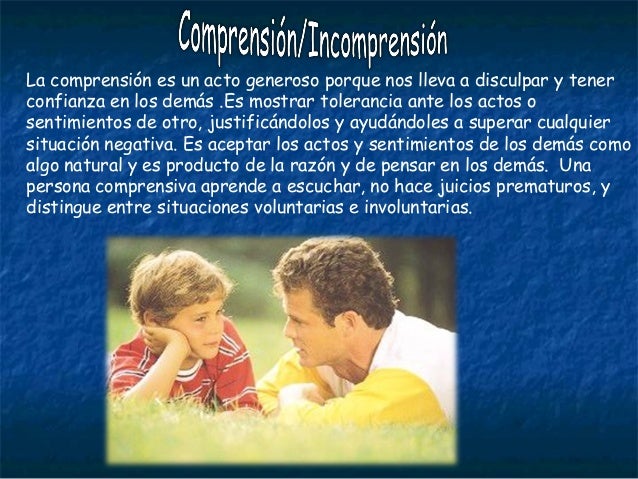 Comprensión/Incomprensión

La comprensión es un acto generoso porque nos lleva a disculpar y tener confianza en los demás .Es mostrar tolerancia ante los actos o sentimientos de otro, justificándolos y ayudándoles a superar cualquier situación negativa. Es aceptar los actos y sentimientos de los demás como algo natural y es producto de la razón y de pensar en los demás. Una persona comprensiva aprende a escuchar, no hace juicios prematuros, y distingue entre situaciones voluntarias e involuntarias.